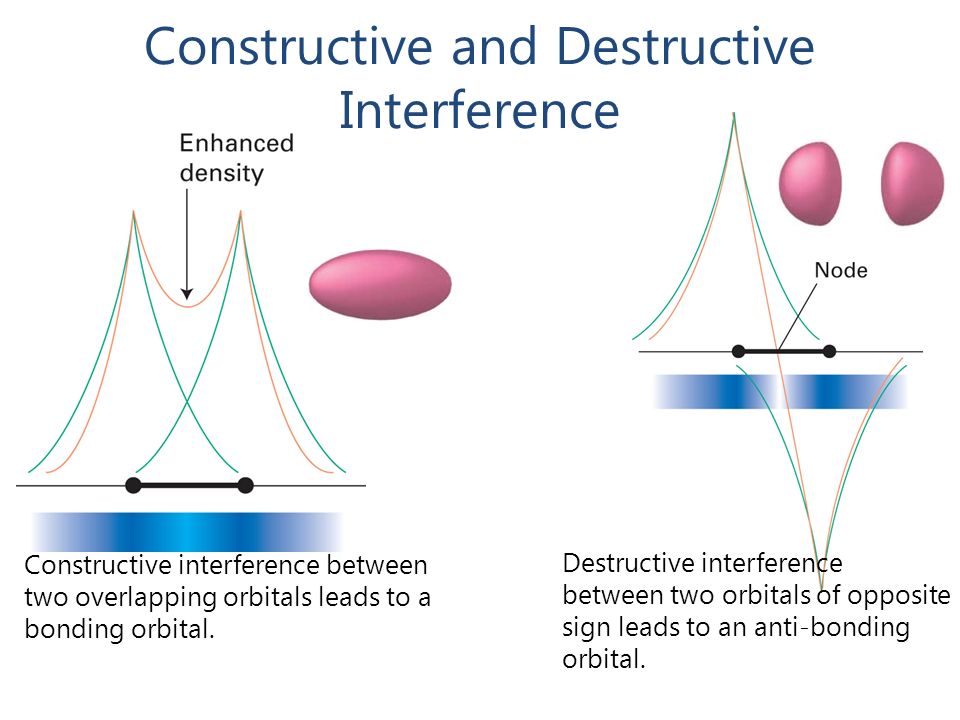 Constructive and Destructive Interference

Enhanced density

Node

Constructive interference between two overlapping orbitals leads to a bonding orbital.

Destructive interference between two orbitals of opposite sign leads to an anti-bonding orbital.